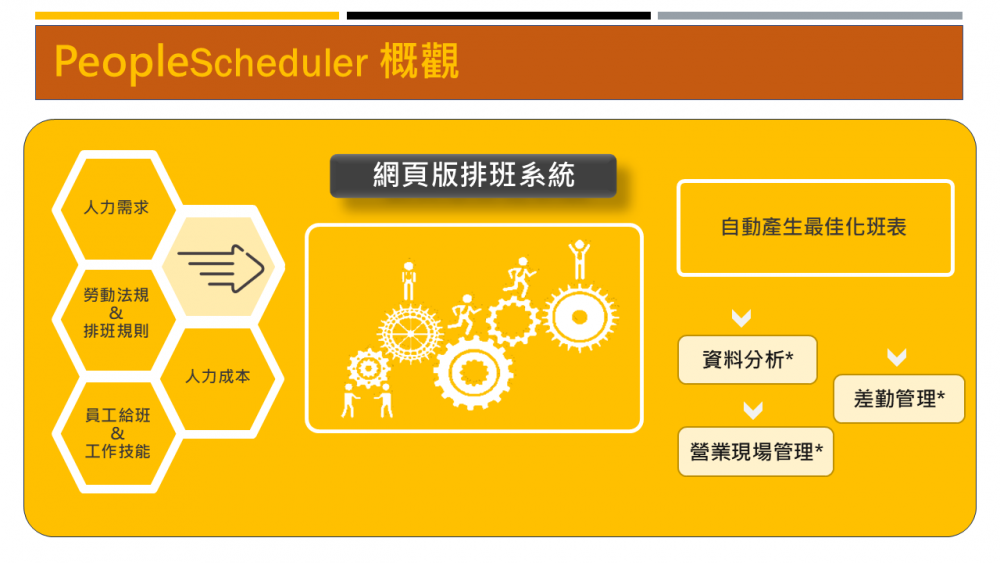 PeopleScheduler 概觀

人力需求

勞動法規
&
排班規則

人力成本

員工給班
&
工作技能

網頁版排班系統

自動產生最佳化班表

資料分析*

差勤管理*

營業現場管理*